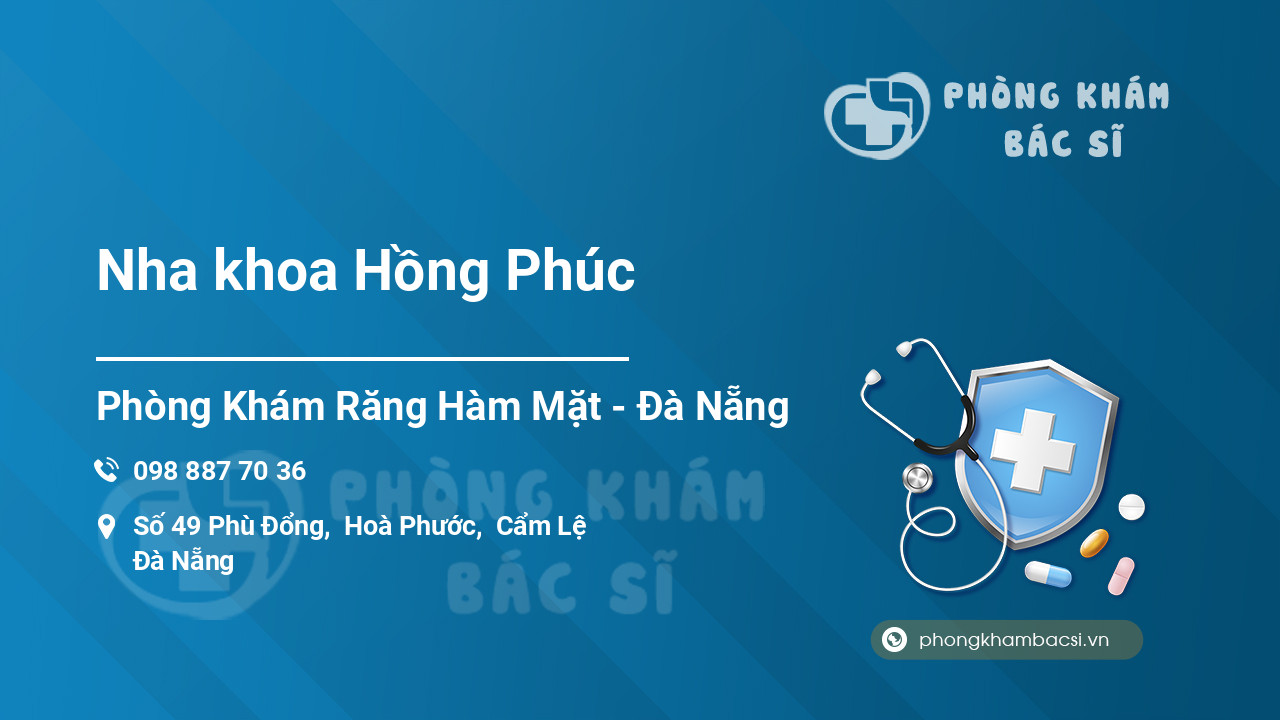 PHÒNG KHÁM
BÁC SĨ

Nha khoa Hồng Phúc

Phòng Khám Răng Hàm Mặt - Đà Nẵng

098 887 70 36

Số 49 Phù Đổng, Hoà Phước, Cẩm Lệ
Đà Nẵng

PHÒNG KHÁM
BÁC SĨ

phongkhambacsi.vn